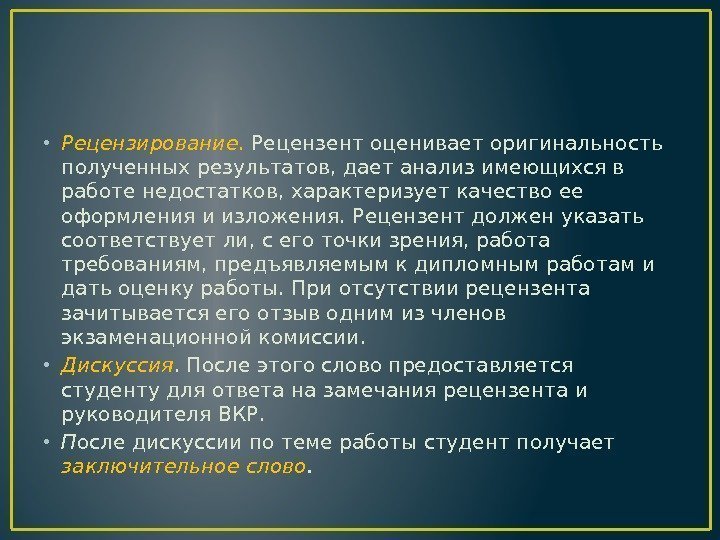 • Рецензирование. Рецензент оценивает оригинальность полученных результатов, дает анализ имеющихся в работе недостатков, характеризует качество ее оформления и изложения. Рецензент должен указать соответствует ли, с его точки зрения, работа требованиям, предъявляемым к дипломным работам и дать оценку работы. При отсутствии рецензента зачитывается его отзыв одним из членов экзаменационной комиссии.

• Дискуссия. После этого слово предоставляется студенту для ответа на замечания рецензента и руководителя ВКР.

• После дискуссии по теме работы студент получает заключительное слово.